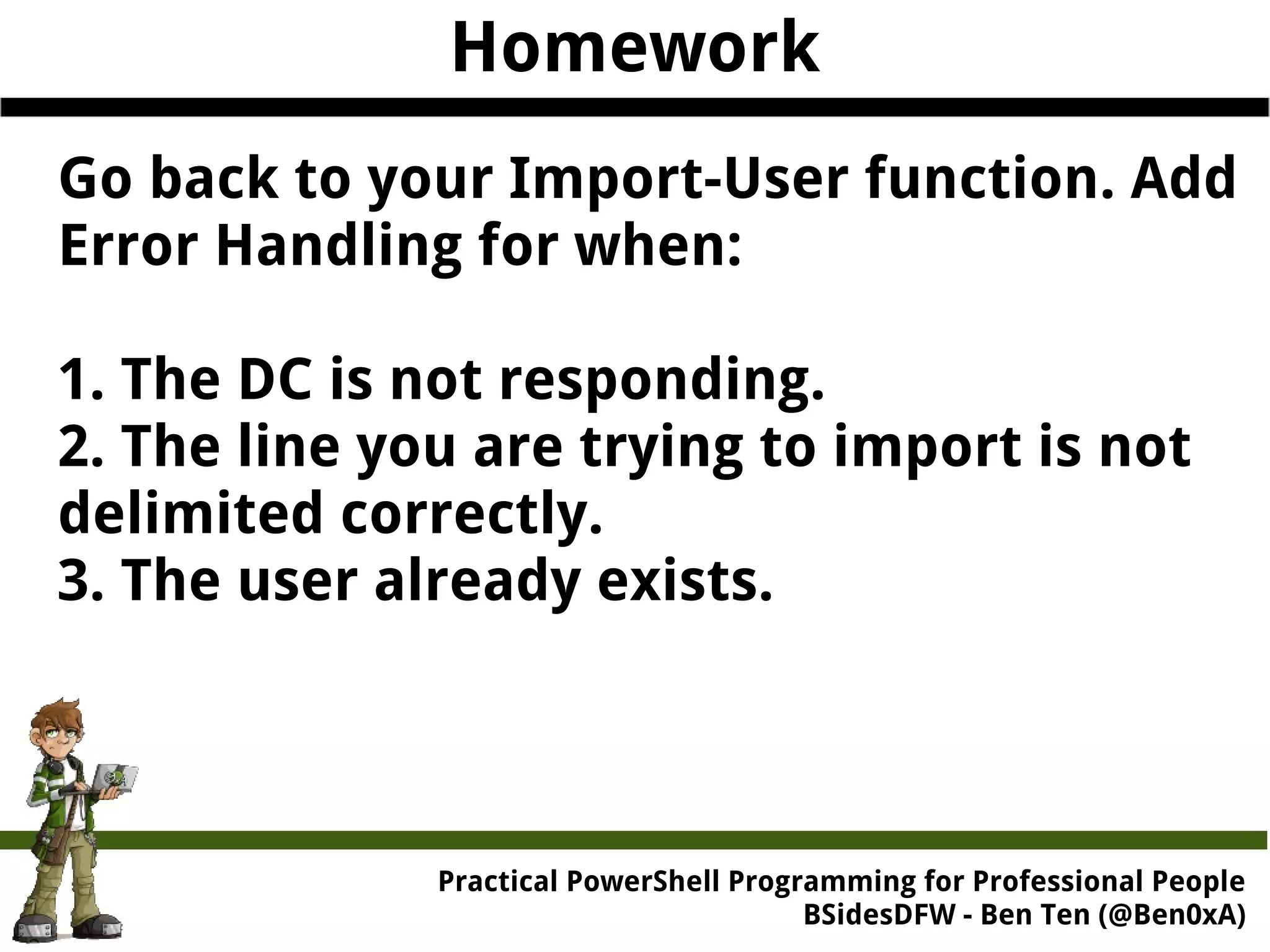 Homework

Go back to your Import-User function. Add Error Handling for when:

1. The DC is not responding.
2. The line you are trying to import is not delimited correctly.
3. The user already exists.

Practical PowerShell Programming for Professional People
BSidesDFW - Ben Ten (@Ben0xA)